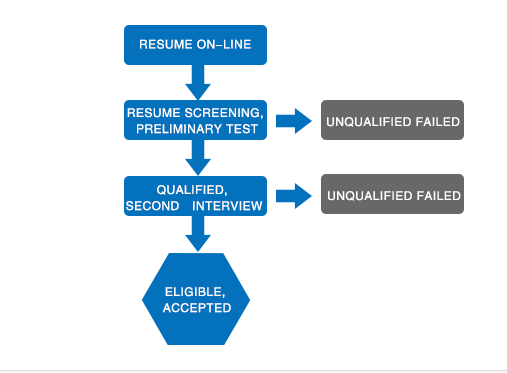 RESUME ON-LINE

RESUME SCREENING, PRELIMINARY TEST

UNQUALIFIED FAILED

QUALIFIED, SECOND INTERVIEW

UNQUALIFIED FAILED

ELIGIBLE, ACCEPTED